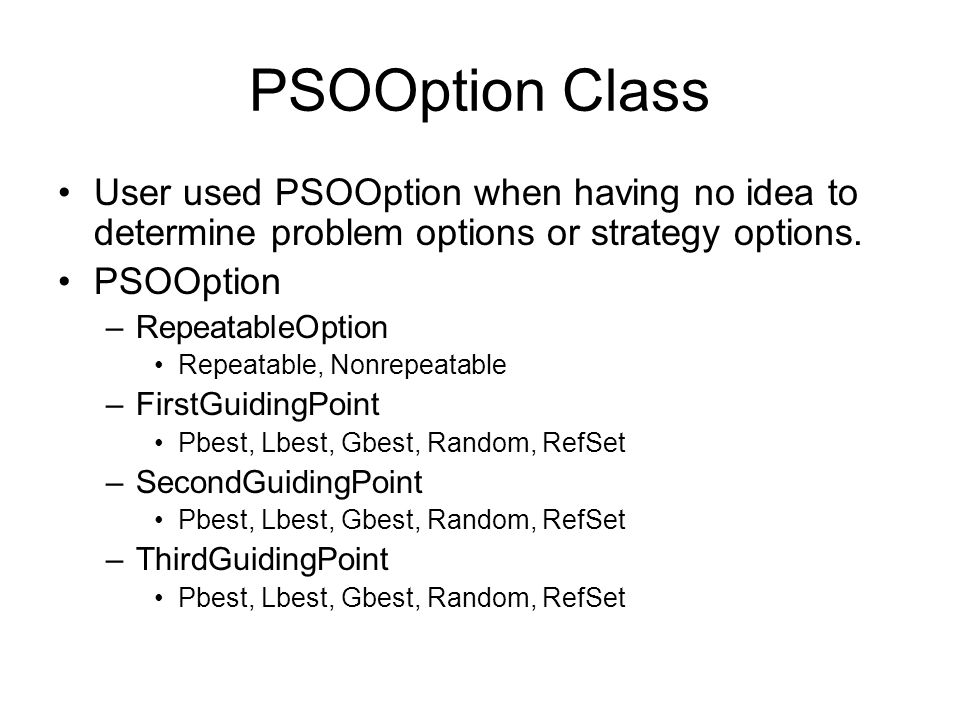 PSOOption Class

• User used PSOOption when having no idea to determine problem options or strategy options.
• PSOOption
– RepeatableOption
• Repeatable, Nonrepeatable
– FirstGuidingPoint
• Pbest, Lbest, Gbest, Random, RefSet
– SecondGuidingPoint
• Pbest, Lbest, Gbest, Random, RefSet
– ThirdGuidingPoint
• Pbest, Lbest, Gbest, Random, RefSet